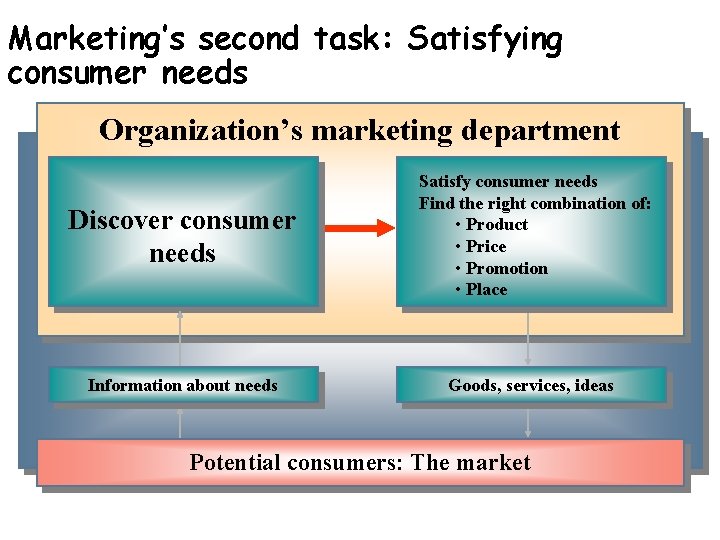 Marketing's second task: Satisfying consumer needs

Organization's marketing department

Discover consumer needs

Satisfy consumer needs
Find the right combination of:
• Product
• Price
• Promotion
• Place

Information about needs

Goods, services, ideas

Potential consumers: The market